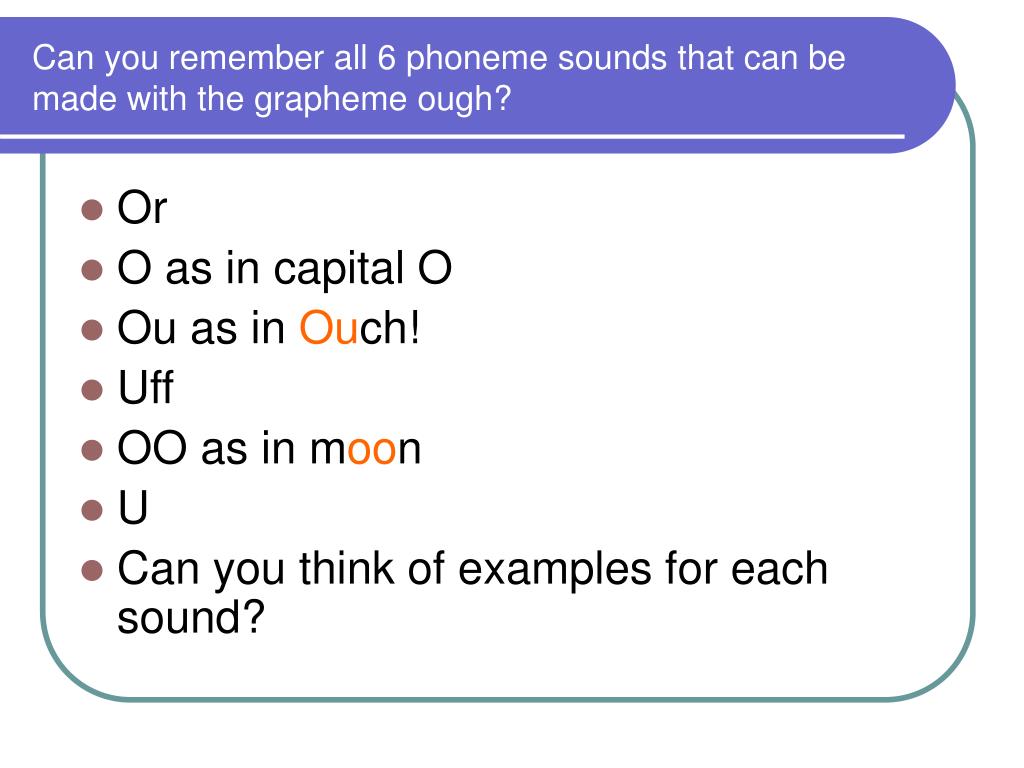 Can you remember all 6 phoneme sounds that can be made with the grapheme ough?

- Or
- O as in capital O
- Ou as in Ouch!
- Uff
- OO as in moon
- U
- Can you think of examples for each sound?